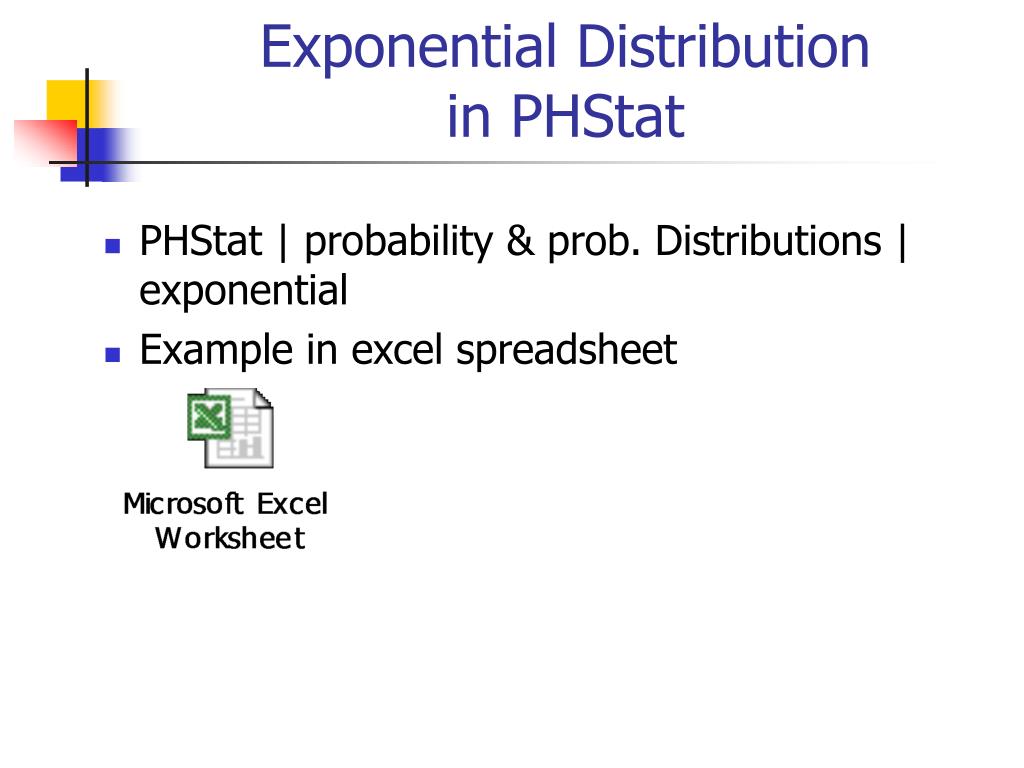 Exponential Distribution in PHStat

PHStat | probability & prob. Distributions | exponential

Example in excel spreadsheet

Microsoft Excel Worksheet